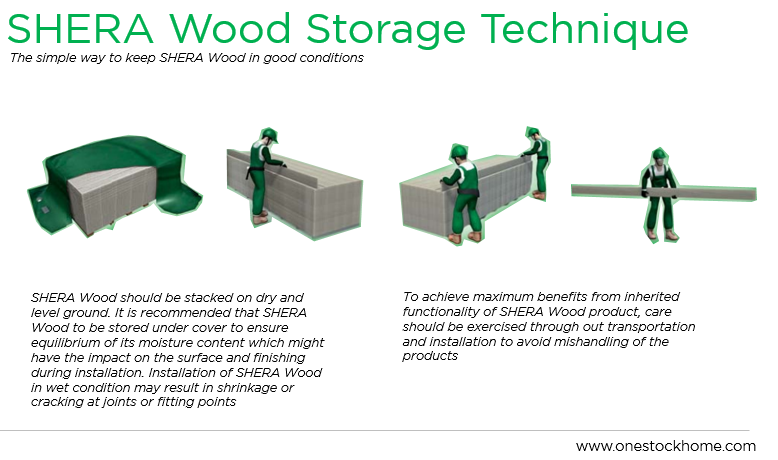 SHERA Wood Storage Technique

The simple way to keep SHERA Wood in good conditions

SHERA Wood should be stacked on dry and level ground. It is recommended that SHERA Wood to be stored under cover to ensure equilibrium of its moisture content which might have the impact on the surface and finishing during installation. Installation of SHERA Wood in wet condition may result in shrinkage or cracking at joints or fitting points

To achieve maximum benefits from inherited functionality of SHERA Wood product, care should be exercised through out transportation and installation to avoid mishandling of the products

www.onestockhome.com